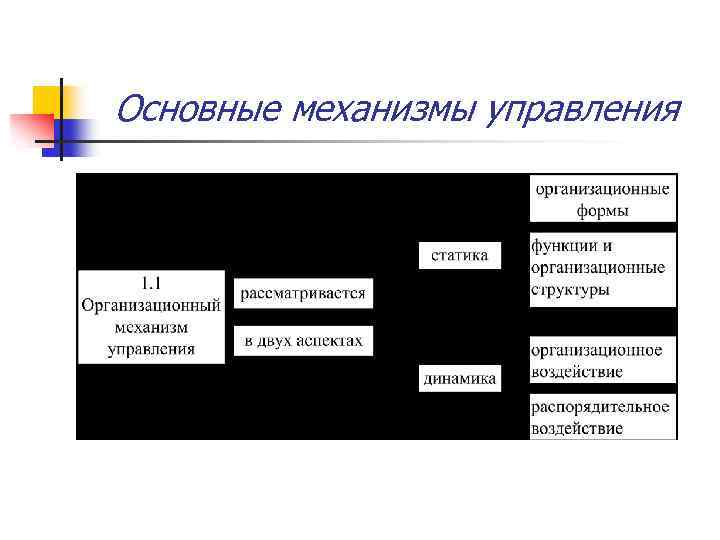 Основные механизмы управления

1.1 Организационный механизм управления

рассматривается

в двух аспектах

статика

динамика

организационные формы

функции и организационные структуры

организационное воздействие

распорядительное воздействие